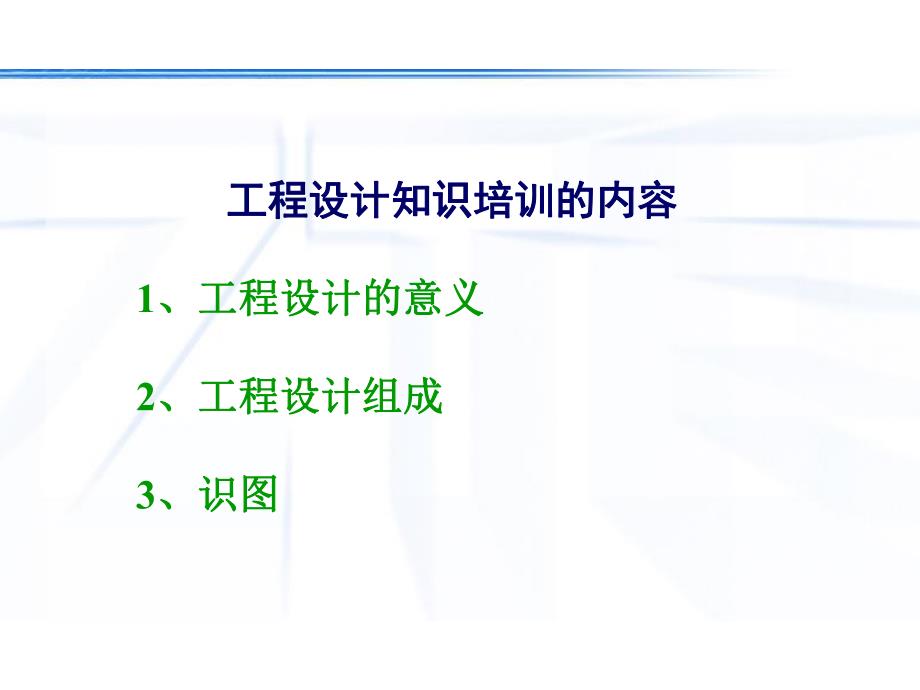 工程设计知识培训的内容

1、工程设计的意义

2、工程设计组成

3、识图